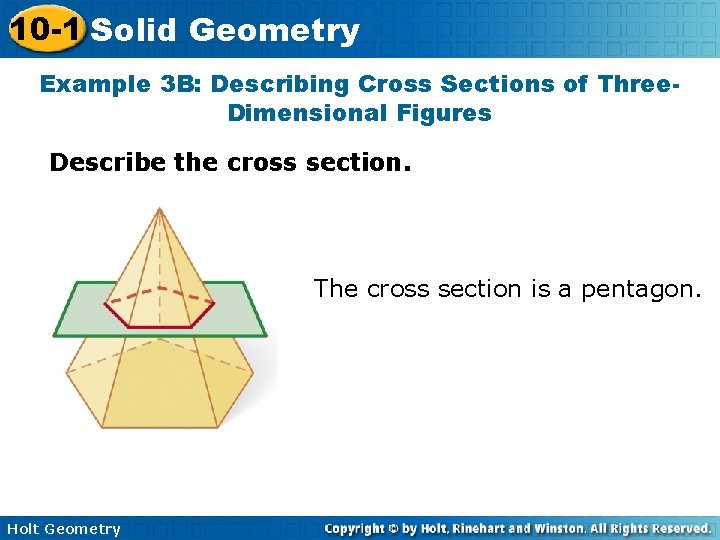 10-1 Solid Geometry

Example 3B: Describing Cross Sections of Three-Dimensional Figures

Describe the cross section.

The cross section is a pentagon.

Holt Geometry

Copyright © by Holt, Rinehart and Winston. All Rights Reserved.